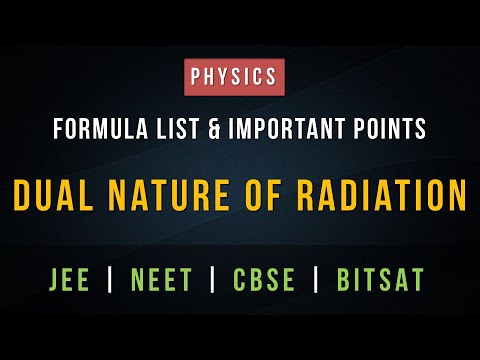 PHYSICS

FORMULA LIST & IMPORTANT POINTS

DUAL NATURE OF RADIATION

JEE | NEET | CBSE | BITSAT